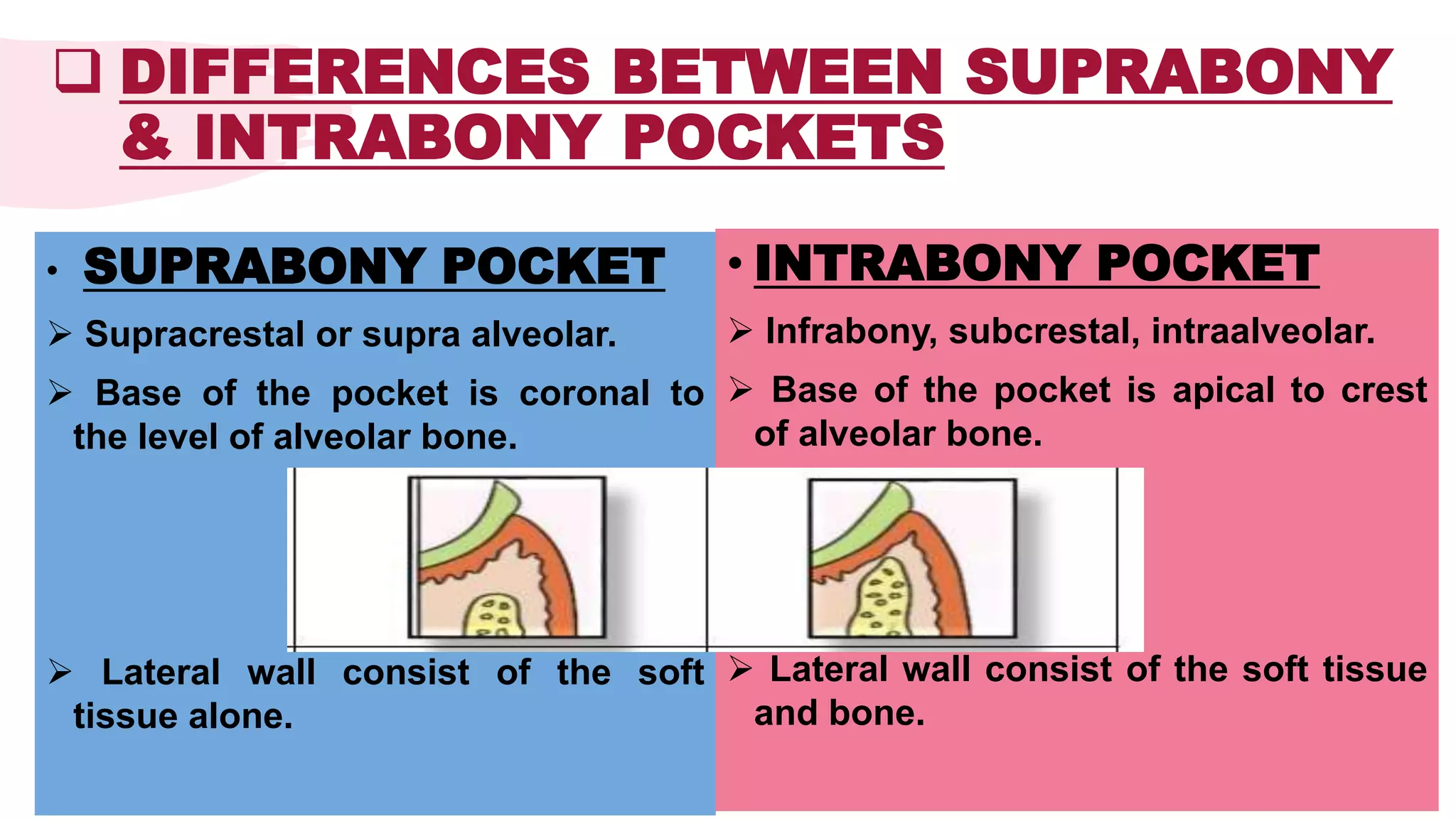 ❑ DIFFERENCES BETWEEN SUPRABONY & INTRABONY POCKETS

• SUPRABONY POCKET

➢ Supracrestal or supra alveolar.

➢ Base of the pocket is coronal to the level of alveolar bone.

➢ Lateral wall consist of the soft tissue alone.

• INTRABONY POCKET

➢ Infrabony, subcrestal, intraalveolar.

➢ Base of the pocket is apical to crest of alveolar bone.

➢ Lateral wall consist of the soft tissue and bone.